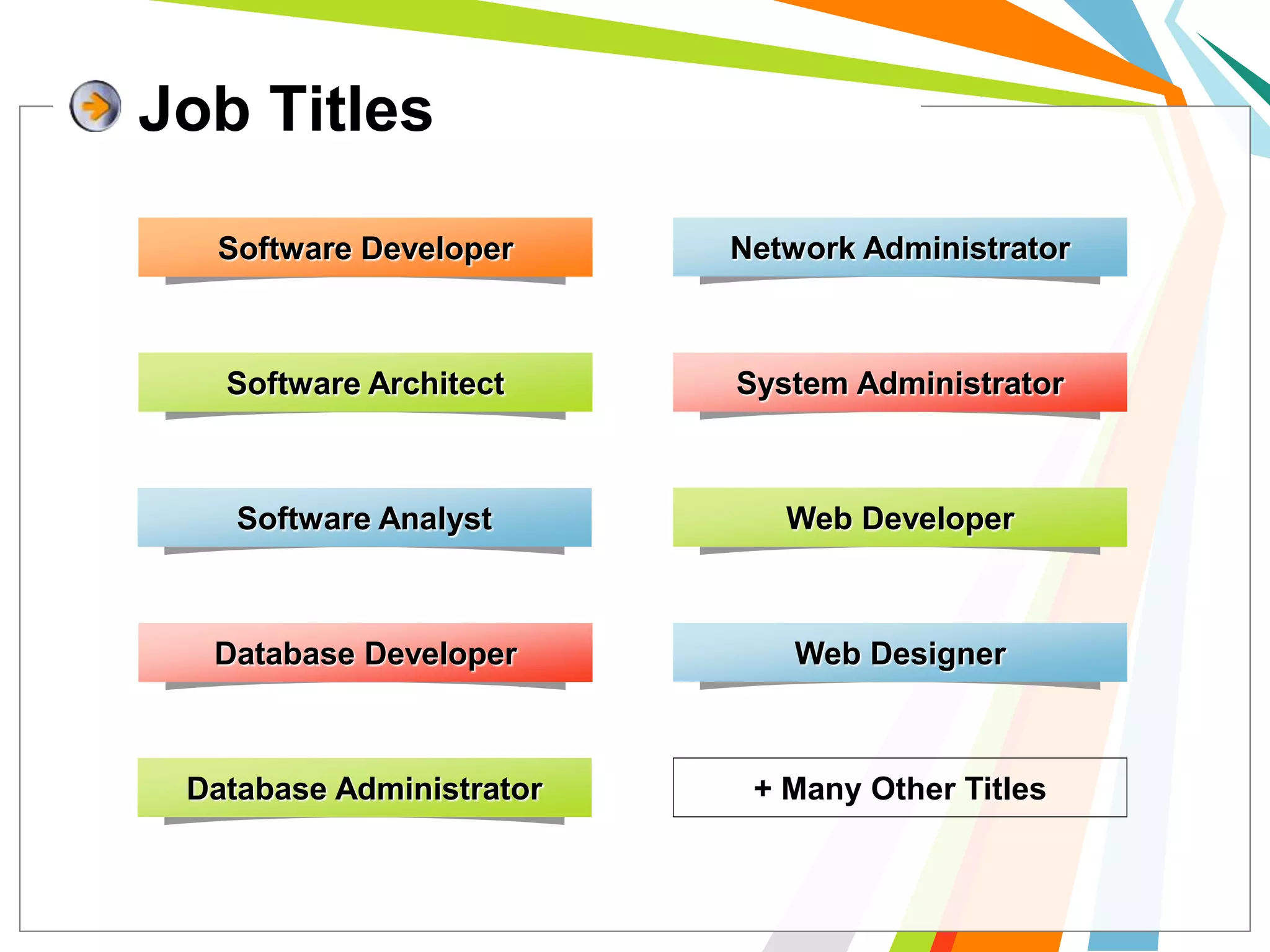 Job Titles

Software Developer

Software Architect

Software Analyst

Database Developer

Database Administrator

Network Administrator

System Administrator

Web Developer

Web Designer

+ Many Other Titles